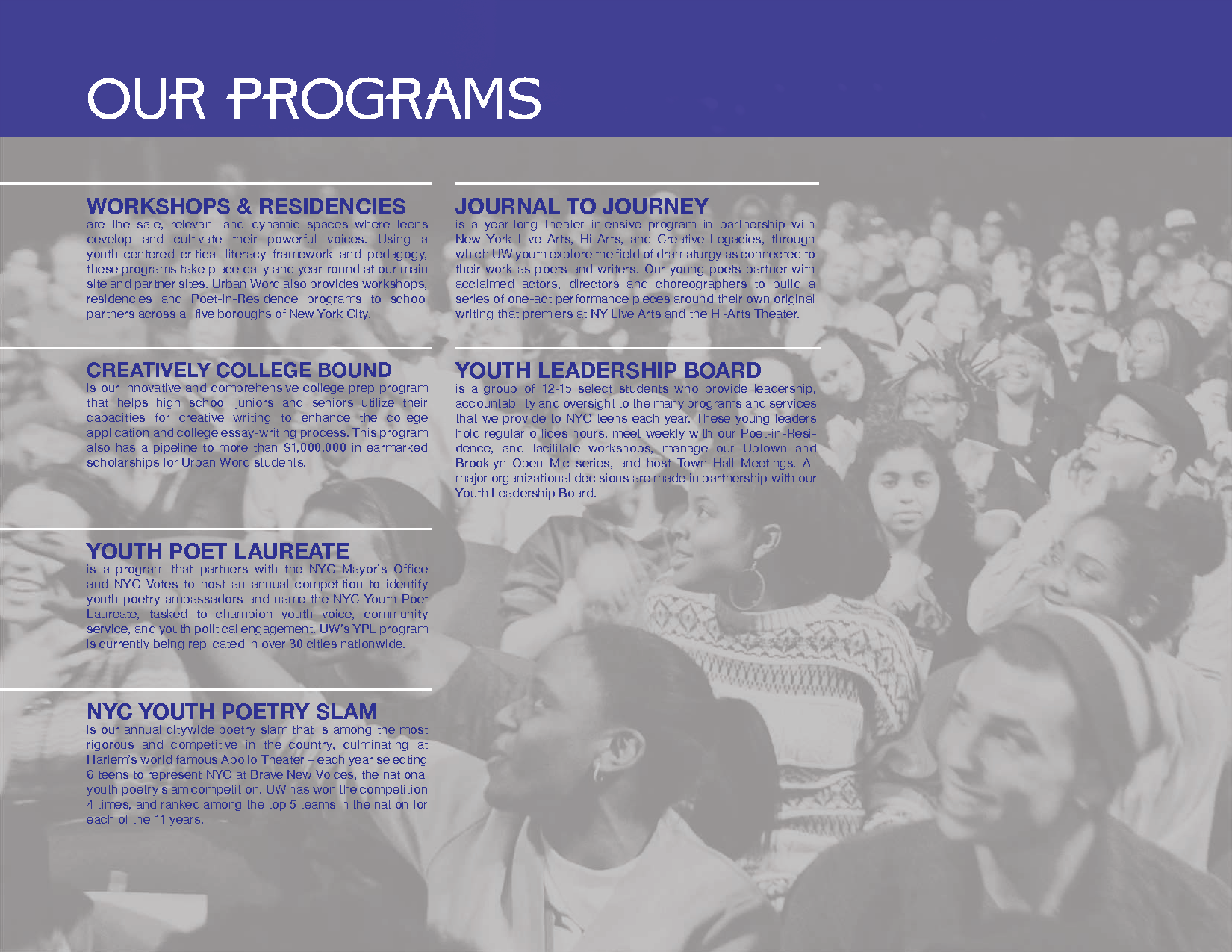 OUR PROGRAMS

WORKSHOPS & RESIDENCIES
are the safe, relevant and dynamic spaces where teens develop and cultivate their powerful voices. Using a youth-centered critical literacy framework and pedagogy, these programs take place daily and year-round at our main site and partner sites. Urban Word also provides workshops, residencies and Poet-in-Residence programs to school partners across all five boroughs of New York City.

CREATIVELY COLLEGE BOUND
is our innovative and comprehensive college prep program that helps high school juniors and seniors utilize their capacities for creative writing to enhance the college application and college essay-writing process. This program also has a pipeline to more than $1,000,000 in earmarked scholarships for Urban Word students.

YOUTH POET LAUREATE
is a program that partners with the NYC Mayor's Office and NYC Votes to host an annual competition to identify youth poetry ambassadors and name the NYC Youth Poet Laureate, tasked to champion youth voice, community service, and youth political engagement. UW's YPL program is currently being replicated in over 30 cities nationwide.

NYC YOUTH POETRY SLAM
is our annual citywide poetry slam that is among the most rigorous and competitive in the country, culminating at Harlem's world famous Apollo Theater – each year selecting 6 teens to represent NYC at Brave New Voices, the national youth poetry slam competition. UW has won the competition 4 times, and ranked among the top 5 teams in the nation for each of the 11 years.

JOURNAL TO JOURNEY
is a year-long theater intensive program in partnership with New York Live Arts, Hi-Arts, and Creative Legacies, through which UW youth explore the field of dramaturgy as connected to their work as poets and writers. Our young poets partner with acclaimed actors, directors and choreographers to build a series of one-act performance pieces around their own original writing that premiers at NY Live Arts and the Hi-Arts Theater.

YOUTH LEADERSHIP BOARD
is a group of 12-15 select students who provide leadership, accountability and oversight to the many programs and services that we provide to NYC teens each year. These young leaders hold regular offices hours, meet weekly with our Poet-in-Residence, and facilitate workshops, manage our Uptown and Brooklyn Open Mic series, and host Town Hall Meetings. All major organizational decisions are made in partnership with our Youth Leadership Board.